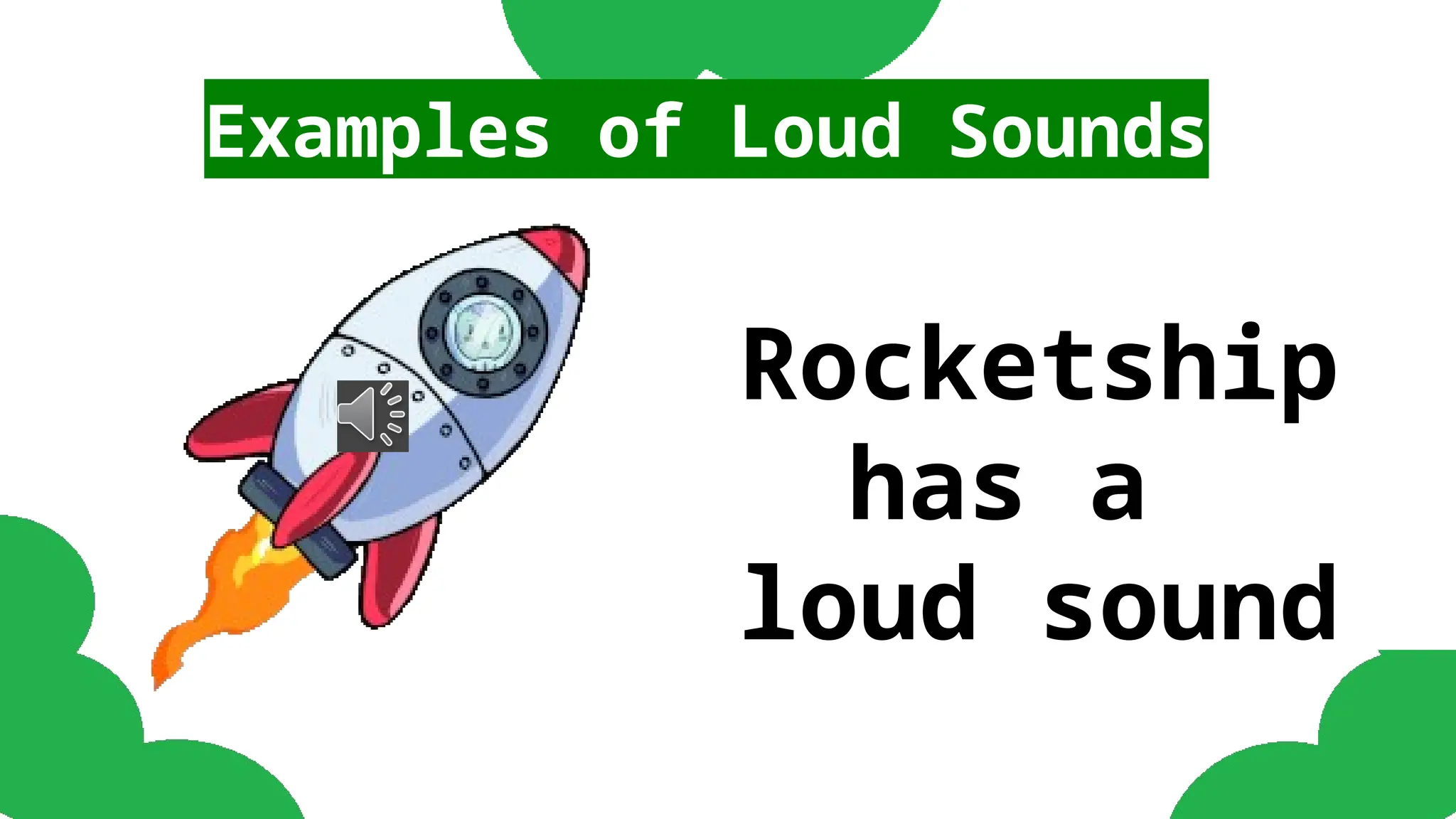 Examples of Loud Sounds

Rocketship has a loud sound